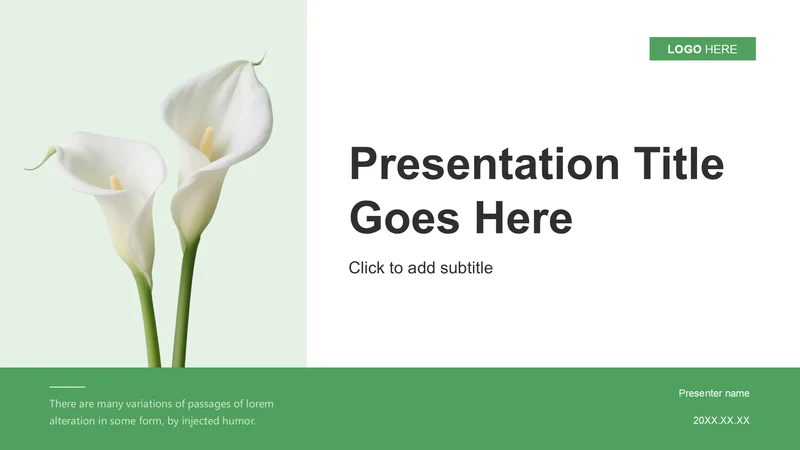 LOGO HERE

Presentation Title Goes Here

Click to add subtitle

There are many variations of passages of lorem alteration in some form, by injected humor.

Presenter name

20XX.XX.XX